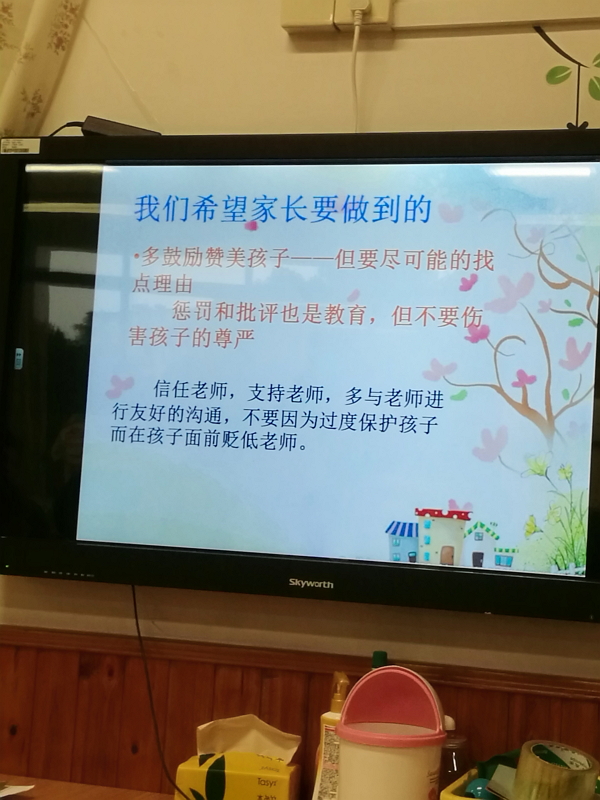 我们希望家长要做到的

•多鼓励赞美孩子——但要尽可能的找点理由

惩罚和批评也是教育，但不要伤害孩子的尊严

信任老师，支持老师，多与老师进行友好的沟通，不要因为过度保护孩子而在孩子面前贬低老师。

Skyworth

Tasyr